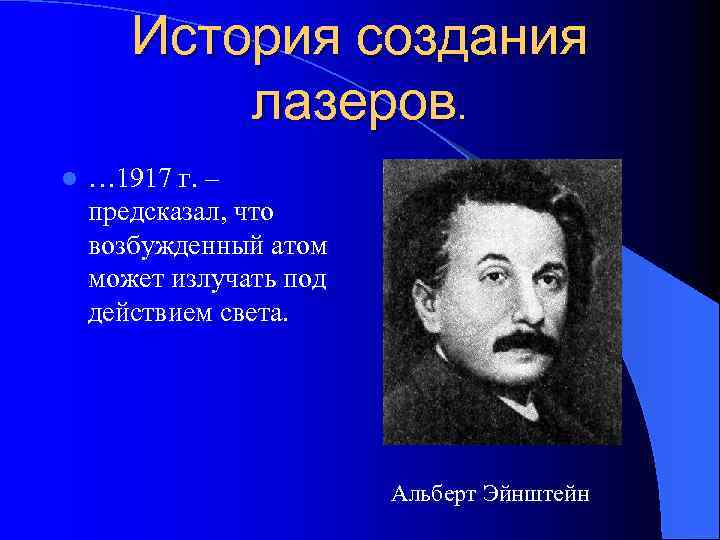 История создания лазеров.

…1917 г. – предсказал, что возбужденный атом может излучать под действием света.

Альберт Эйнштейн